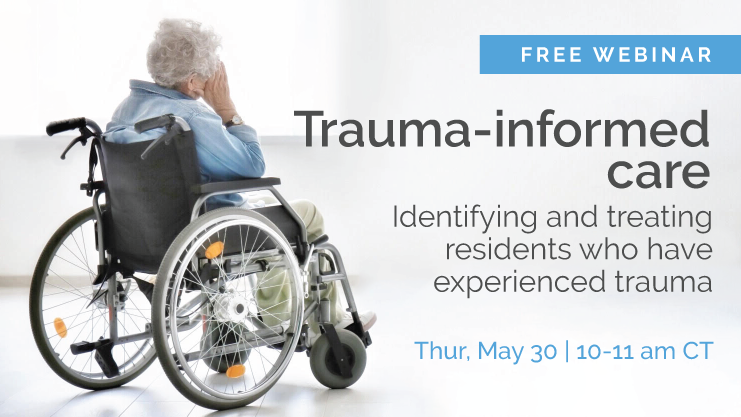 FREE WEBINAR

Trauma-informed care

Identifying and treating residents who have experienced trauma

Thur, May 30 | 10-11 am CT